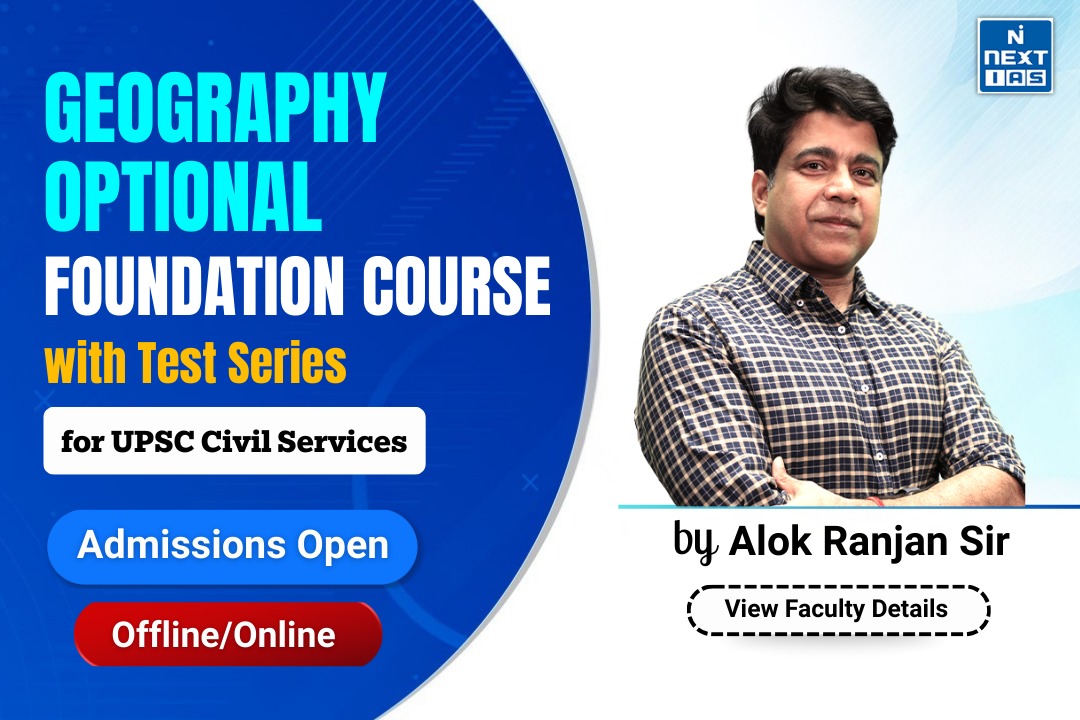 GEOGRAPHY OPTIONAL FOUNDATION COURSE

with Test Series

for UPSC Civil Services

Admissions Open

Offline/Online

NEXT IAS

by Alok Ranjan Sir

View Faculty Details